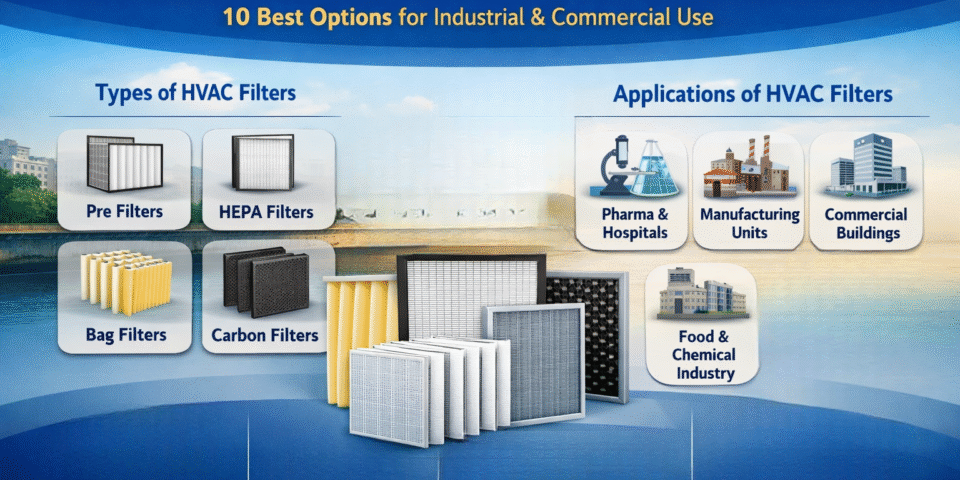 10 Best Options for Industrial & Commercial Use

Types of HVAC Filters

Pre Filters

HEPA Filters

Bag Filters

Carbon Filters

Applications of HVAC Filters

Pharma & Hospitals

Manufacturing Units

Commercial Buildings

Food & Chemical Industry